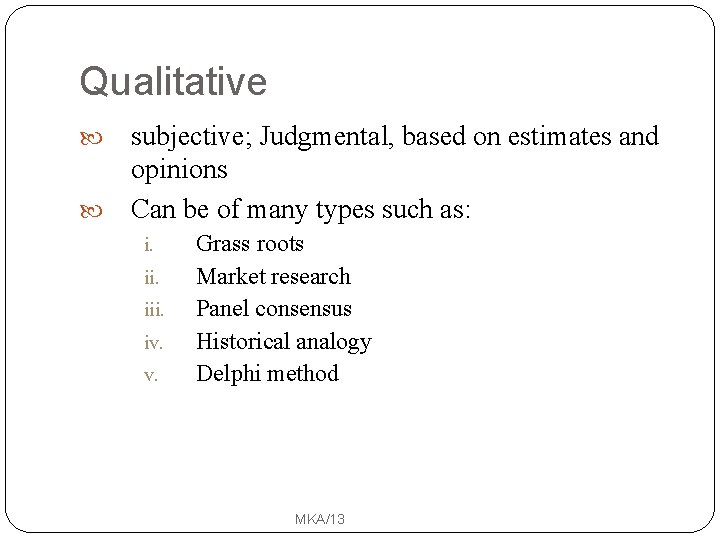 Qualitative

subjective; Judgmental, based on estimates and opinions

Can be of many types such as:

i. Grass roots
ii. Market research
iii. Panel consensus
iv. Historical analogy
v. Delphi method

MKA/13